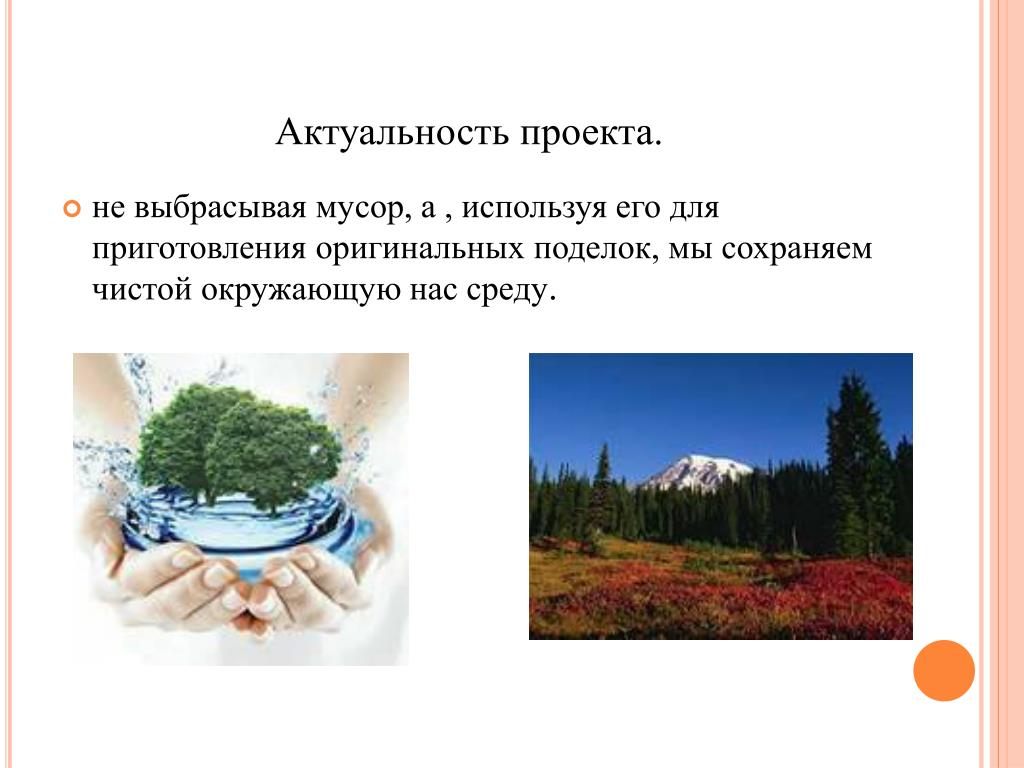 Актуальность проекта.

не выбрасывая мусор, а , используя его для приготовления оригинальных поделок, мы сохраняем чистой окружающую нас среду.